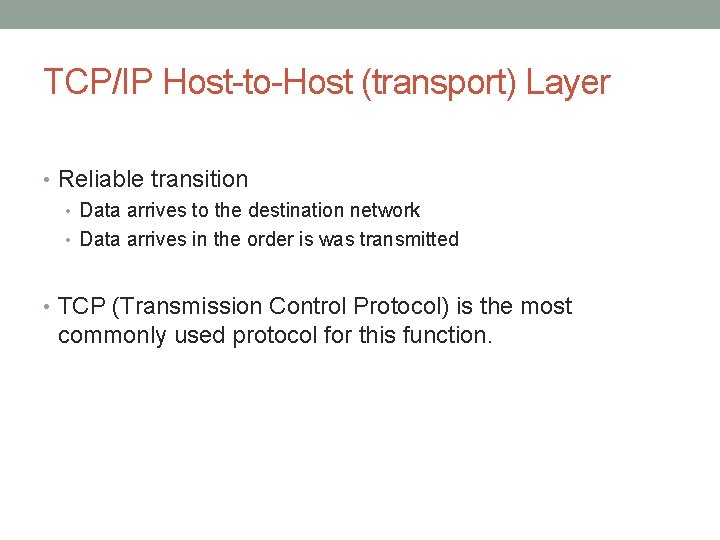 TCP/IP Host-to-Host (transport) Layer

• Reliable transition
  • Data arrives to the destination network
  • Data arrives in the order is was transmitted

• TCP (Transmission Control Protocol) is the most commonly used protocol for this function.